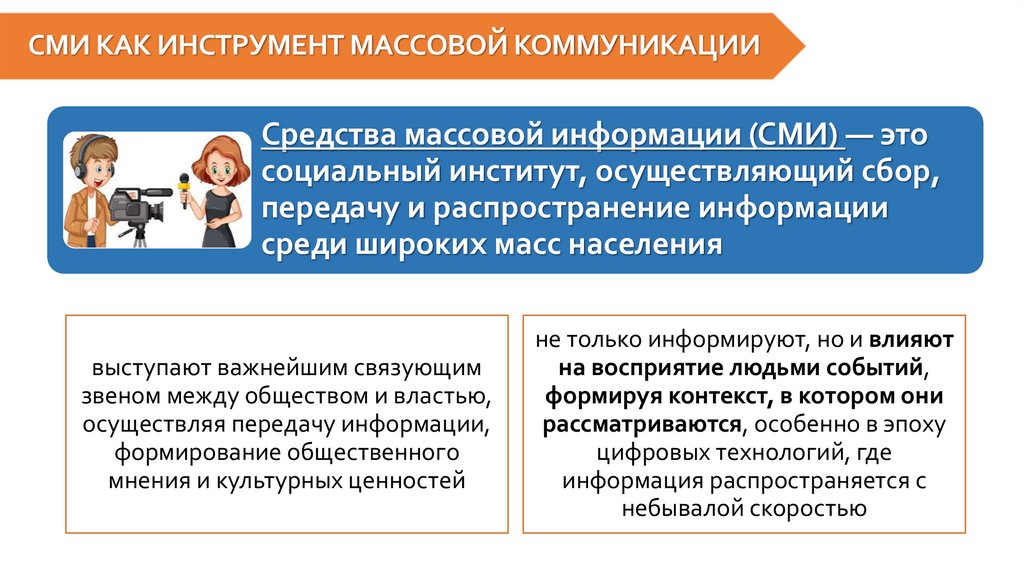 СМИ КАК ИНСТРУМЕНТ МАССОВОЙ КОММУНИКАЦИИ

Средства массовой информации (СМИ) — это социальный институт, осуществляющий сбор, передачу и распространение информации среди широких масс населения

выступают важнейшим связующим звеном между обществом и властью, осуществляя передачу информации, формирование общественного мнения и культурных ценностей

не только информируют, но и влияют на восприятие людьми событий, формируя контекст, в котором они рассматриваются, особенно в эпоху цифровых технологий, где информация распространяется с небывалой скоростью